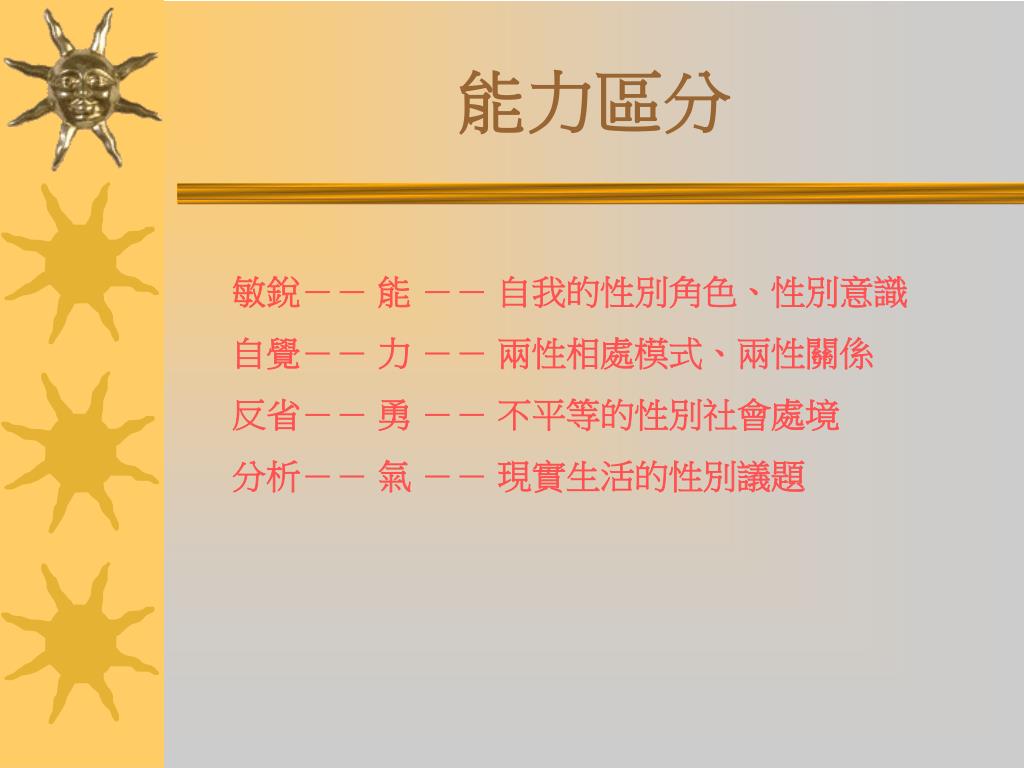 能力區分

敏銳－－ 能 －－ 自我的性別角色、性別意識

自覺－－ 力 －－ 兩性相處模式、兩性關係

反省－－ 勇 －－ 不平等的性別社會處境

分析－－ 氣 －－ 現實生活的性別議題